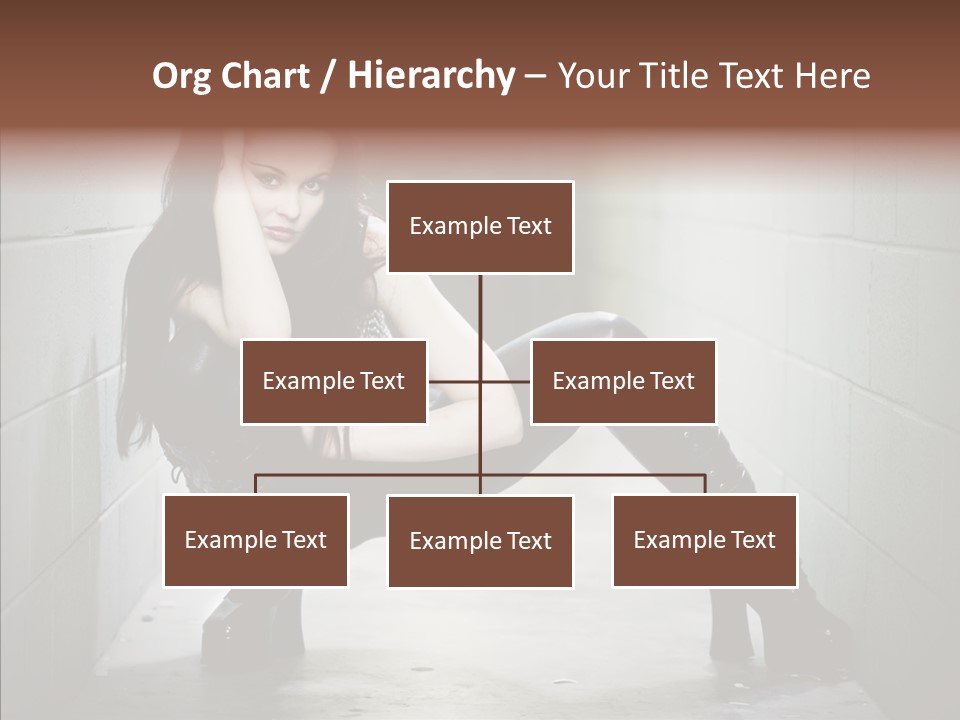 Org Chart / Hierarchy – Your Title Text Here

Example Text

Example Text

Example Text

Example Text

Example Text

Example Text